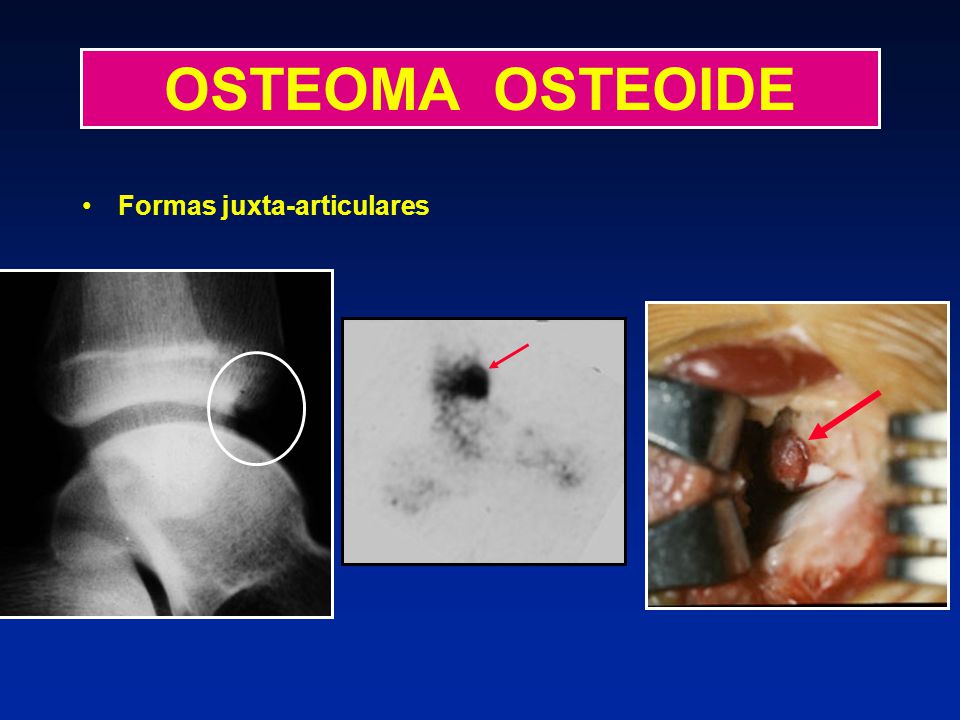 OSTEOMA OSTEOIDE

• Formas juxta-articulares